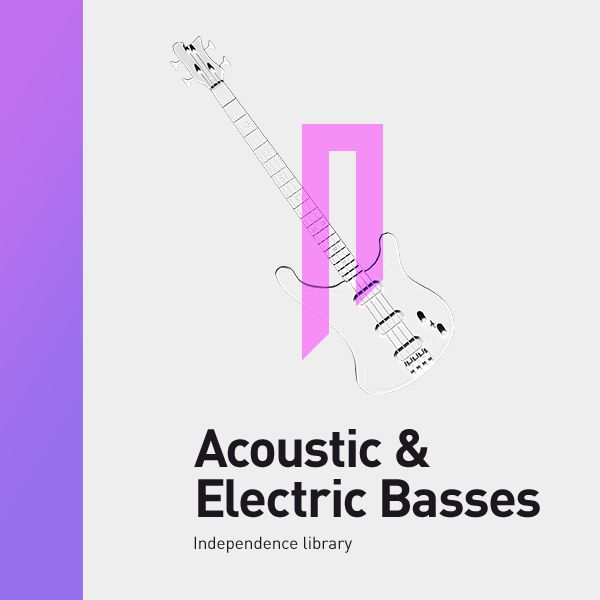 Acoustic & Electric Basses

Independence library